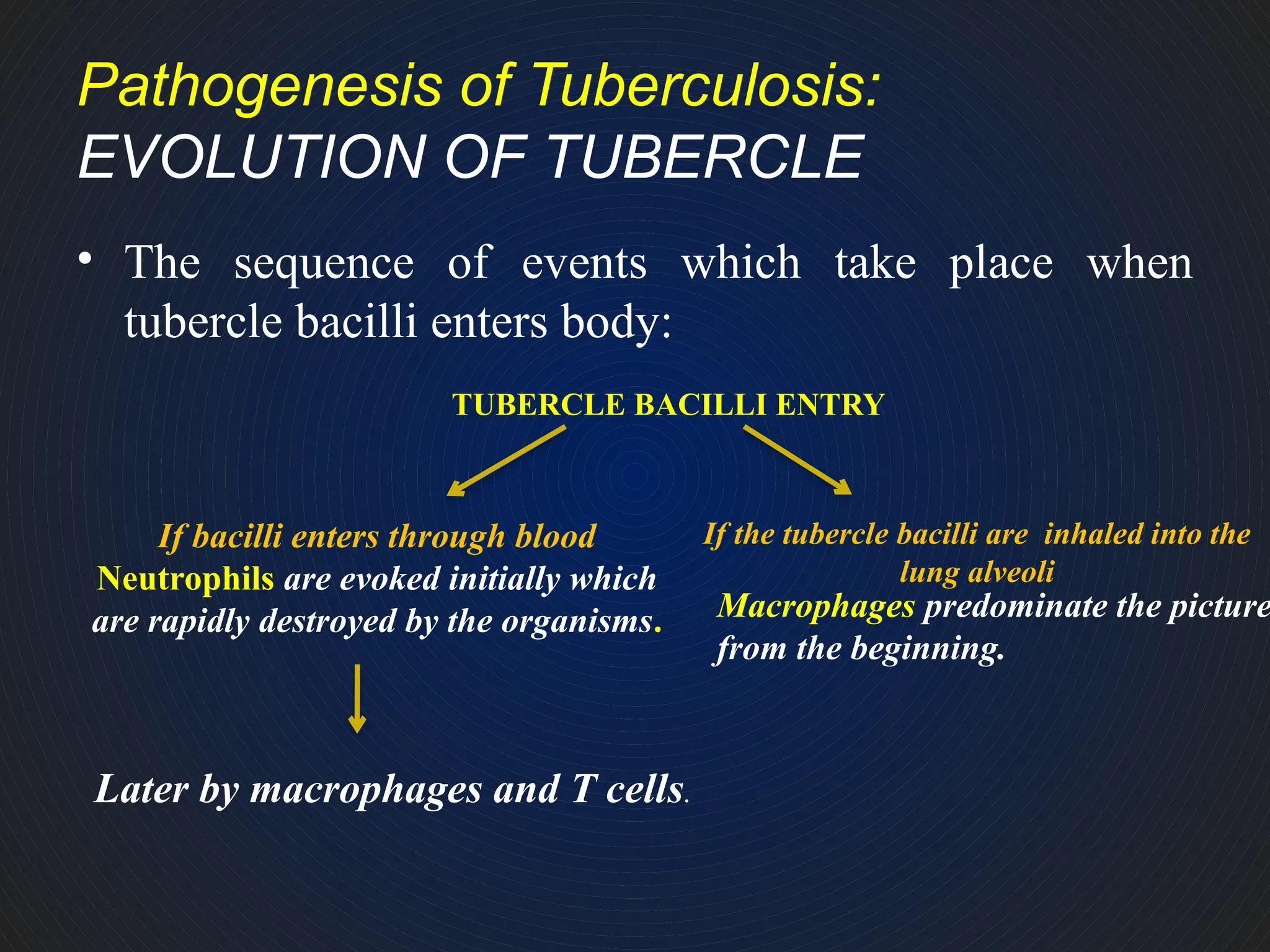 Pathogenesis of Tuberculosis:
EVOLUTION OF TUBERCLE

• The sequence of events which take place when tubercle bacilli enters body:

TUBERCLE BACILLI ENTRY

If bacilli enters through blood
Neutrophils are evoked initially which are rapidly destroyed by the organisms.

Later by macrophages and T cells.

If the tubercle bacilli are inhaled into the lung alveoli
Macrophages predominate the picture from the beginning.